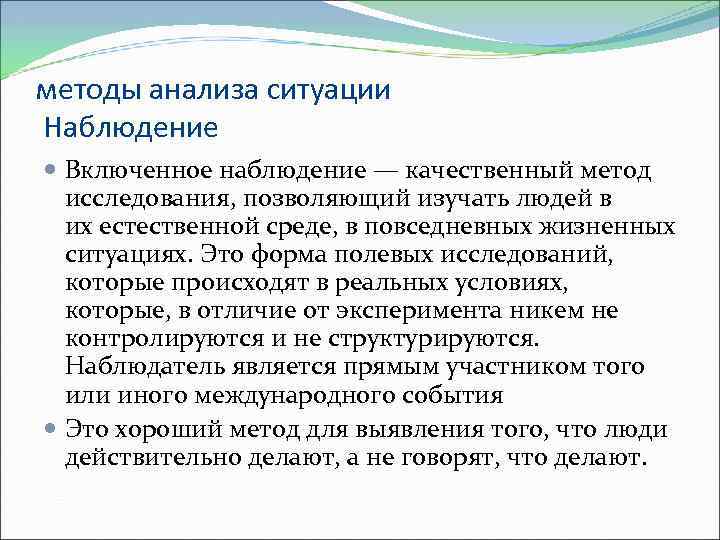 методы анализа ситуации
Наблюдение

Включенное наблюдение — качественный метод исследования, позволяющий изучать людей в их естественной среде, в повседневных жизненных ситуациях. Это форма полевых исследований, которые происходят в реальных условиях, которые, в отличие от эксперимента никем не контролируются и не структурируются. Наблюдатель является прямым участником того или иного международного события

Это хороший метод для выявления того, что люди действительно делают, а не говорят, что делают.